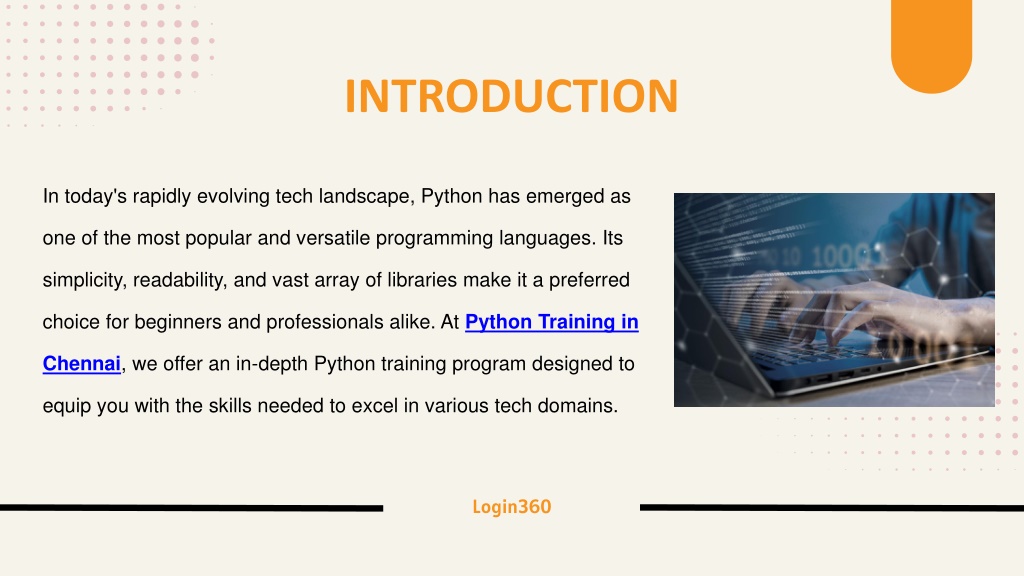 INTRODUCTION

In today's rapidly evolving tech landscape, Python has emerged as one of the most popular and versatile programming languages. Its simplicity, readability, and vast array of libraries make it a preferred choice for beginners and professionals alike. At Python Training in Chennai, we offer an in-depth Python training program designed to equip you with the skills needed to excel in various tech domains.

Login360